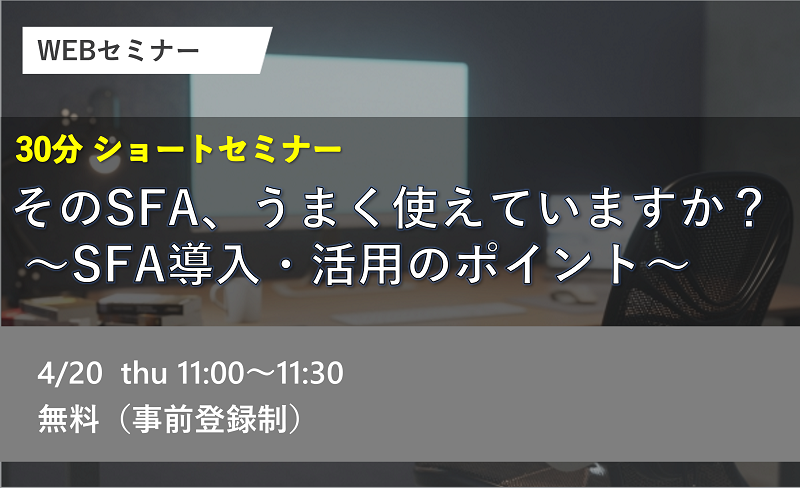 WEBセミナー

30分 ショートセミナー

そのSFA、うまく使えていますか？
～SFA導入・活用のポイント～

4/20 thu 11:00～11:30
無料（事前登録制）